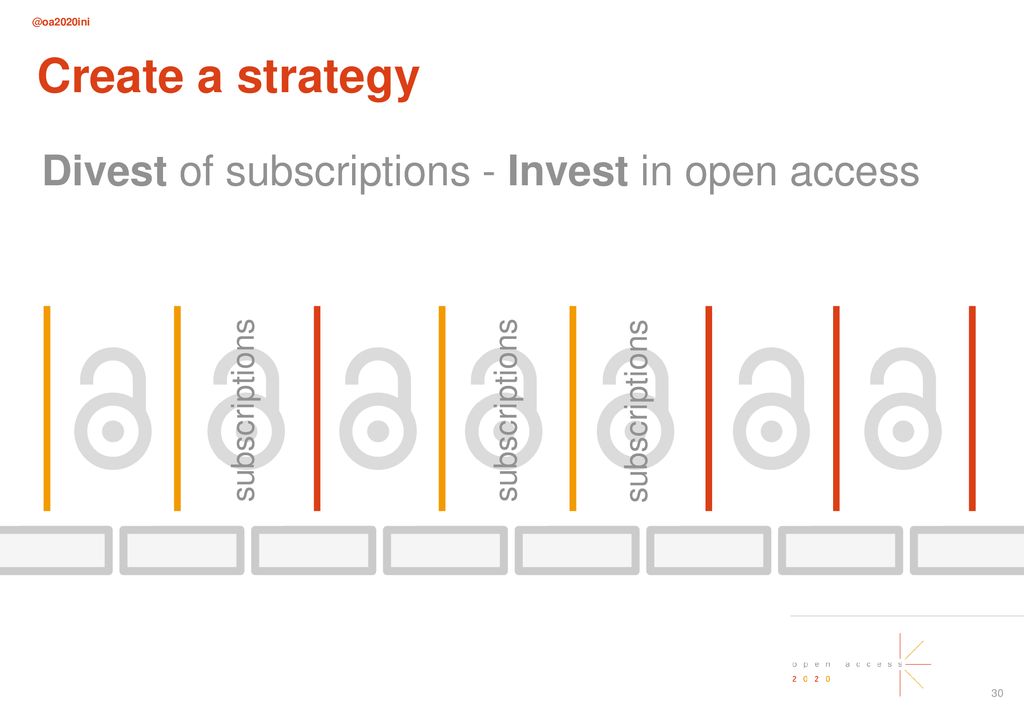 @oa2020ini

Create a strategy

Divest of subscriptions - Invest in open access

subscriptions

subscriptions

subscriptions

open access
2020

30